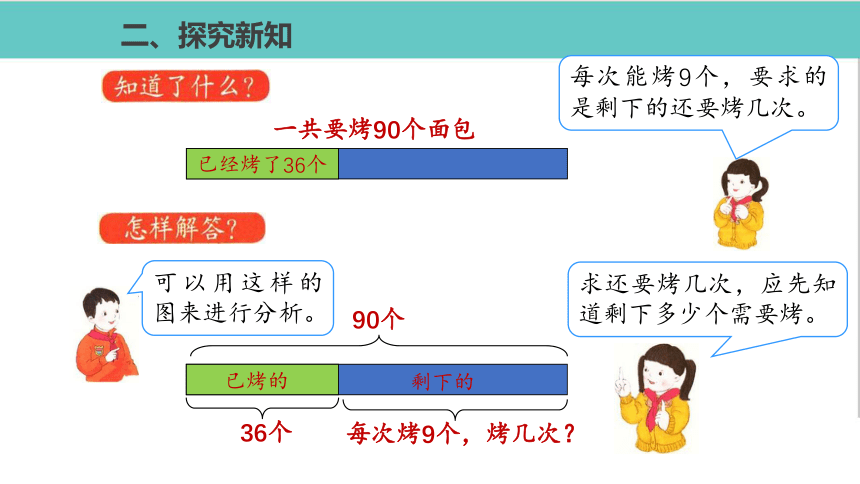 二、探究新知

知道了什么?

每次能烤9个，要求的是剩下的还要烤几次。

一共要烤90个面包

已经烤了36个

怎样解答?

可以用这样的图来进行分析。

求还要烤几次，应先知道剩下多少个需要烤。

90个

已烤的

剩下的

36个

每次烤9个，烤几次?